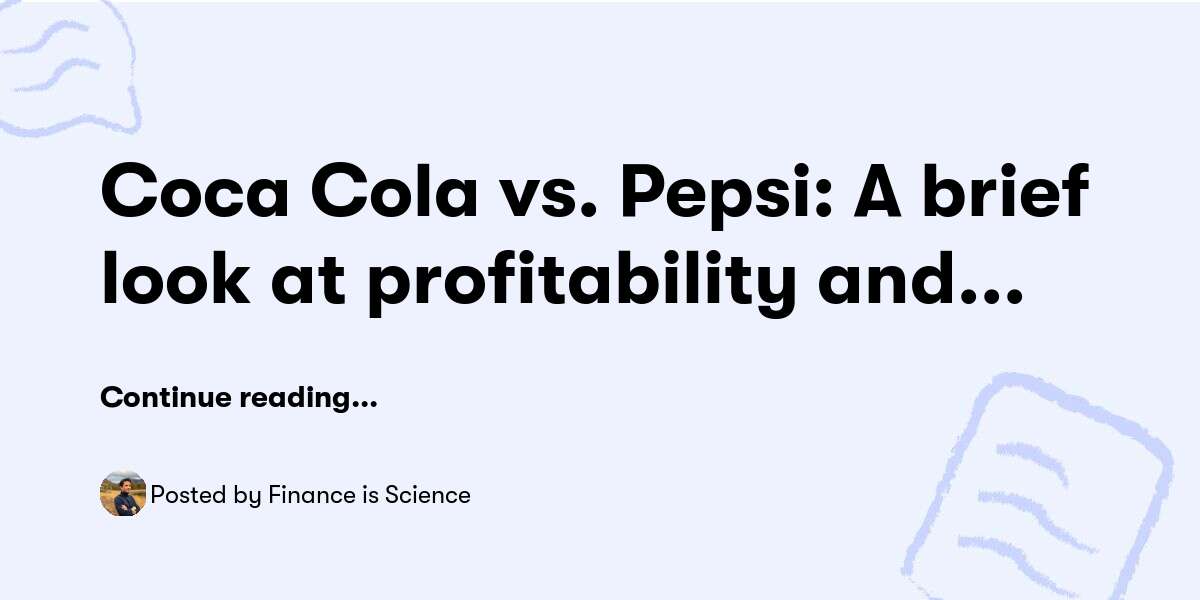 Coca Cola vs. Pepsi: A brief look at profitability and...

Continue reading...

Posted by Finance is Science